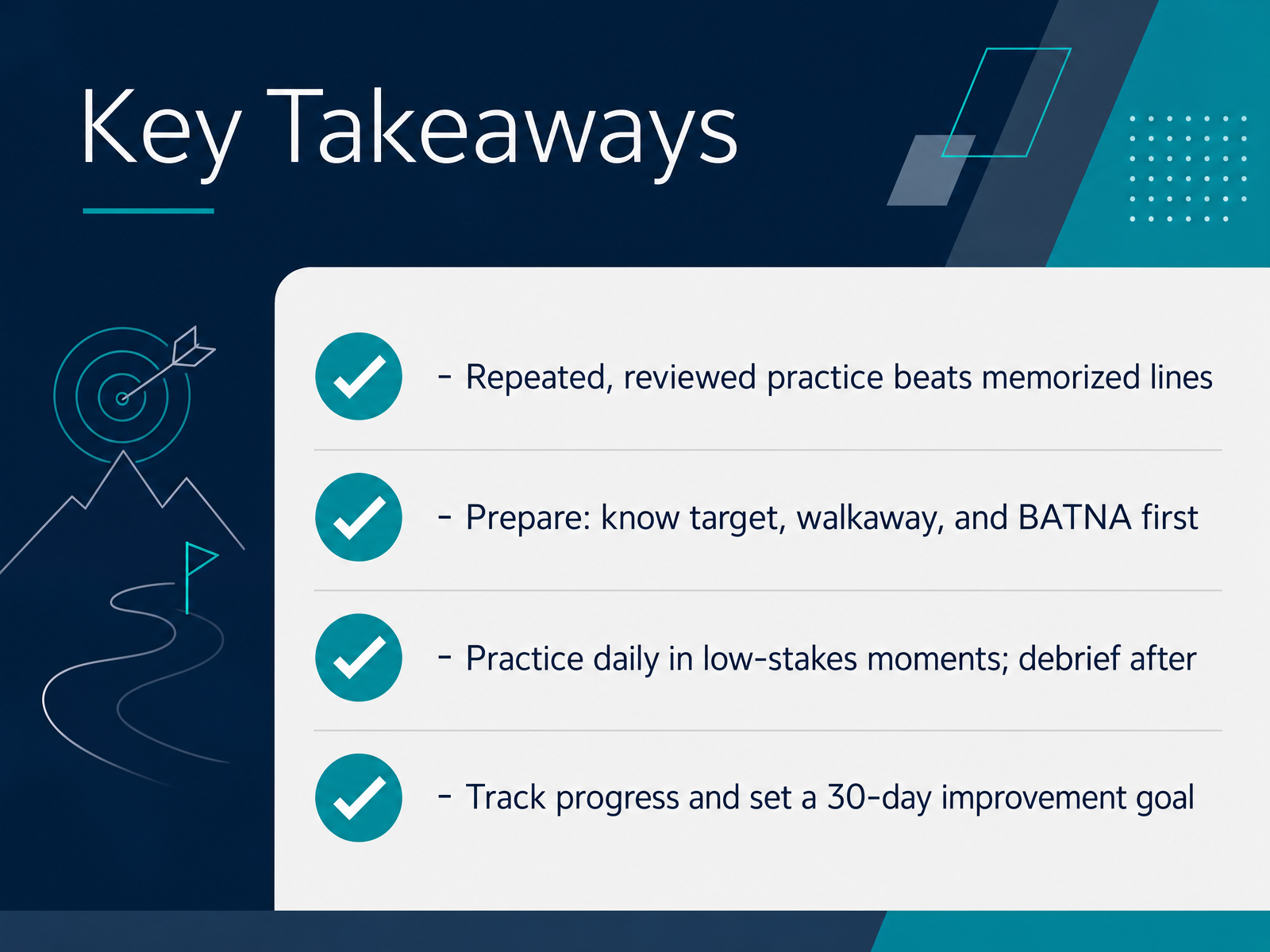 Key Takeaways

- Repeated, reviewed practice beats memorized lines

- Prepare: know target, walkaway, and BATNA first

- Practice daily in low-stakes moments; debrief after

- Track progress and set a 30-day improvement goal